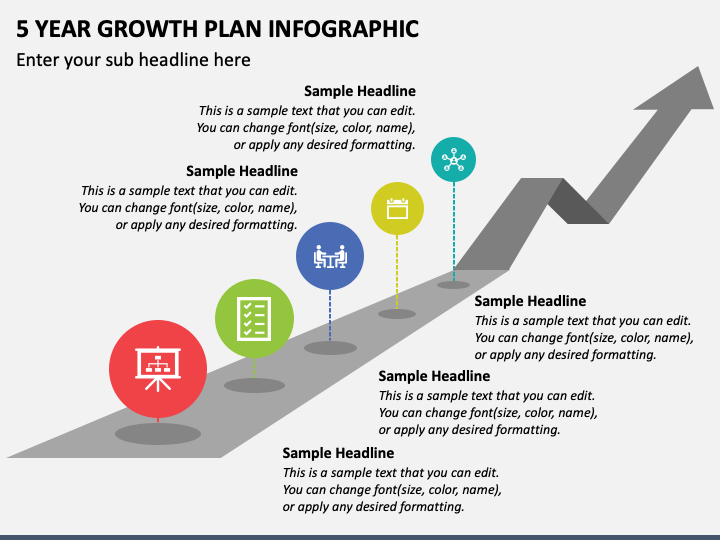 5 YEAR GROWTH PLAN INFOGRAPHIC

Enter your sub headline here

Sample Headline
This is a sample text that you can edit. You can change font(size, color, name), or apply any desired formatting.

Sample Headline
This is a sample text that you can edit. You can change font(size, color, name), or apply any desired formatting.

Sample Headline
This is a sample text that you can edit. You can change font(size, color, name), or apply any desired formatting.

Sample Headline
This is a sample text that you can edit. You can change font(size, color, name), or apply any desired formatting.

Sample Headline
This is a sample text that you can edit. You can change font(size, color, name), or apply any desired formatting.